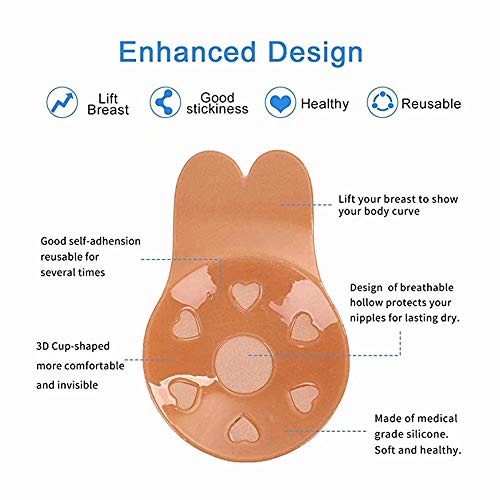 Enhanced Design

Lift Breast

Good stickiness

Healthy

Reusable

Lift your breast to show your body curve

Good self-adhension reusable for several times

Design of breathable hollow protects your nipples for lasting dry.

3D Cup-shaped more comfortable and invisible

Made of medical grade silicone. Soft and healthy.